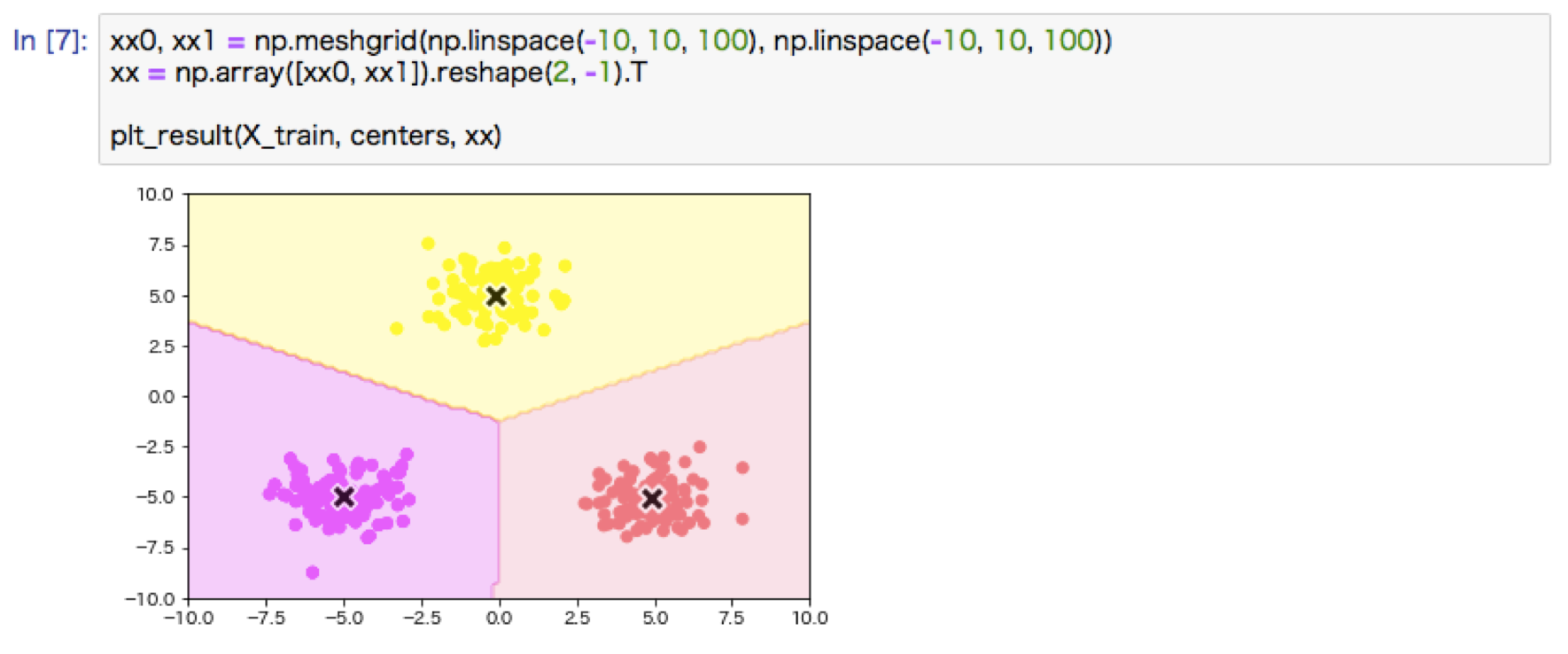 In [7]: xx0, xx1 = np.meshgrid(np.linspace(-10, 10, 100), np.linspace(-10, 10, 100))
xx = np.array([xx0, xx1]).reshape(2, -1).T

plt_result(X_train, centers, xx)

10.0
7.5
5.0
2.5
0.0
−2.5
−5.0
−7.5
−10.0
−10.0 −7.5 −5.0 −2.5 0.0 2.5 5.0 7.5 10.0